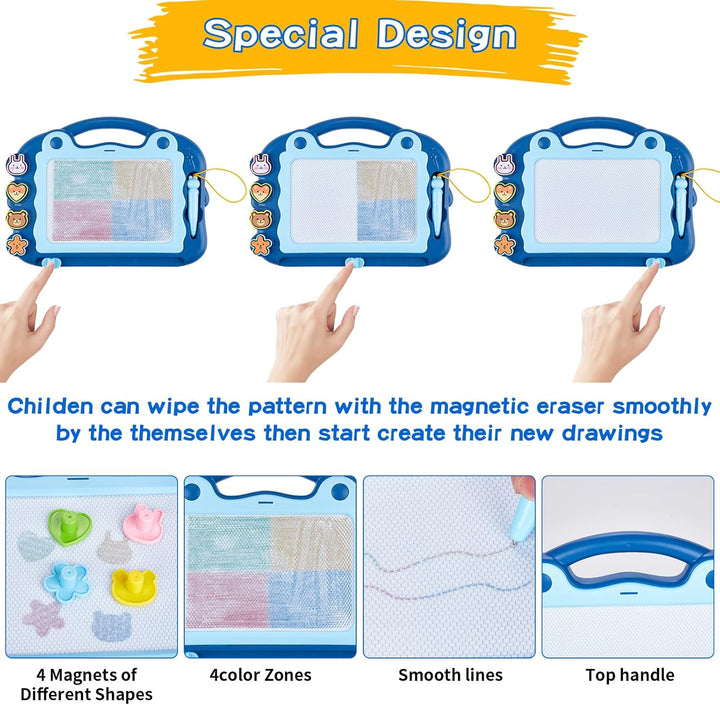 Special Design

Childen can wipe the pattern with the magnetic eraser smoothly by the themselves then start create their new drawings

4 Magnets of Different Shapes

4color Zones

Smooth lines

Top handle